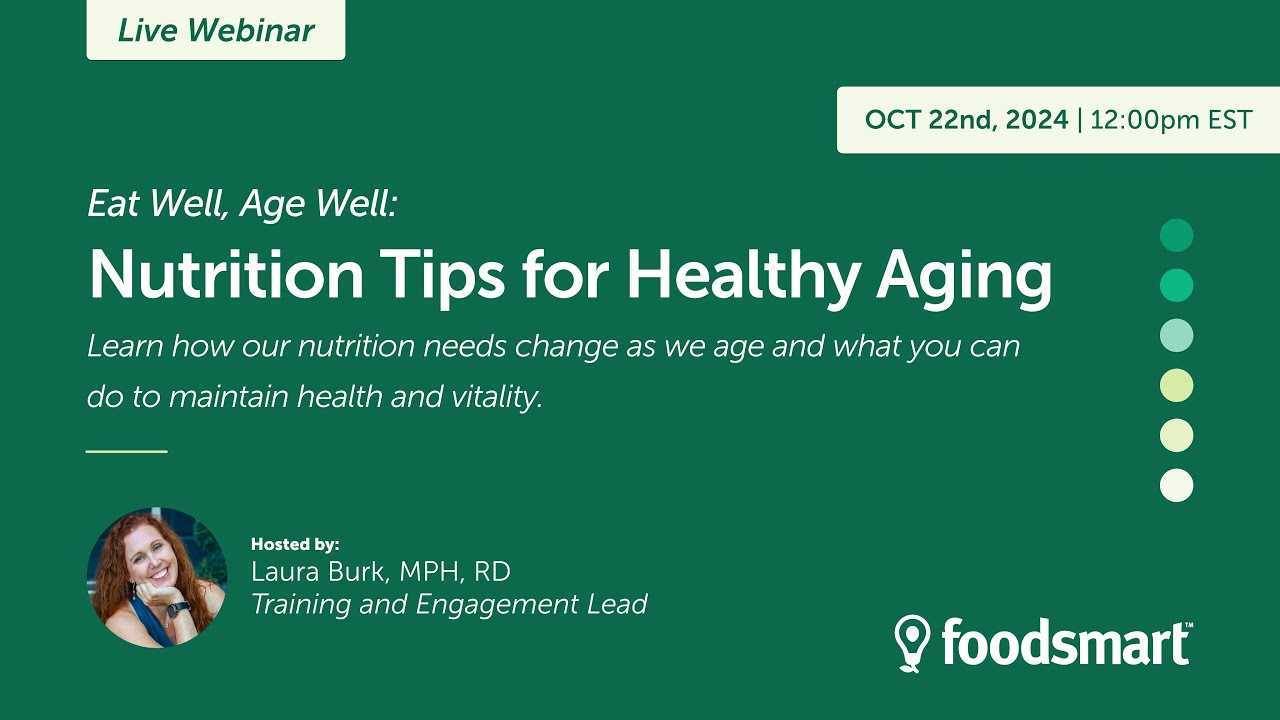 Live Webinar

OCT 22nd, 2024 | 12:00pm EST

Eat Well, Age Well:

Nutrition Tips for Healthy Aging

Learn how our nutrition needs change as we age and what you can do to maintain health and vitality.

Hosted by:
Laura Burk, MPH, RD
Training and Engagement Lead

foodsmart™